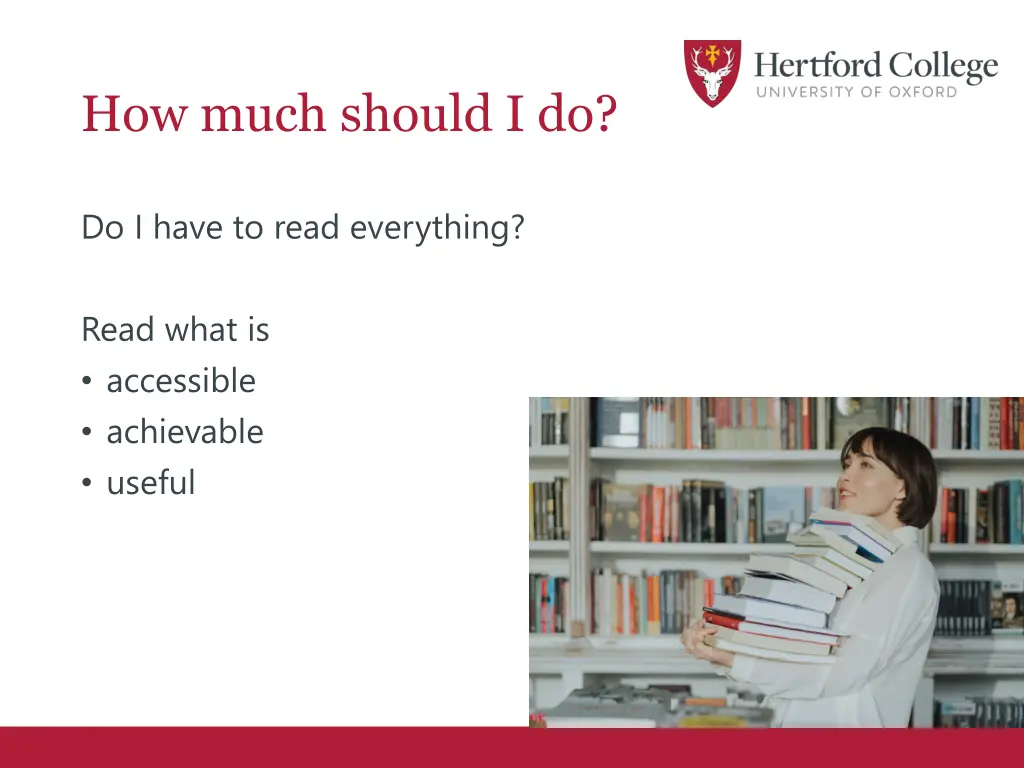 Hertford College
UNIVERSITY OF OXFORD

How much should I do?

Do I have to read everything?

Read what is
• accessible
• achievable
• useful